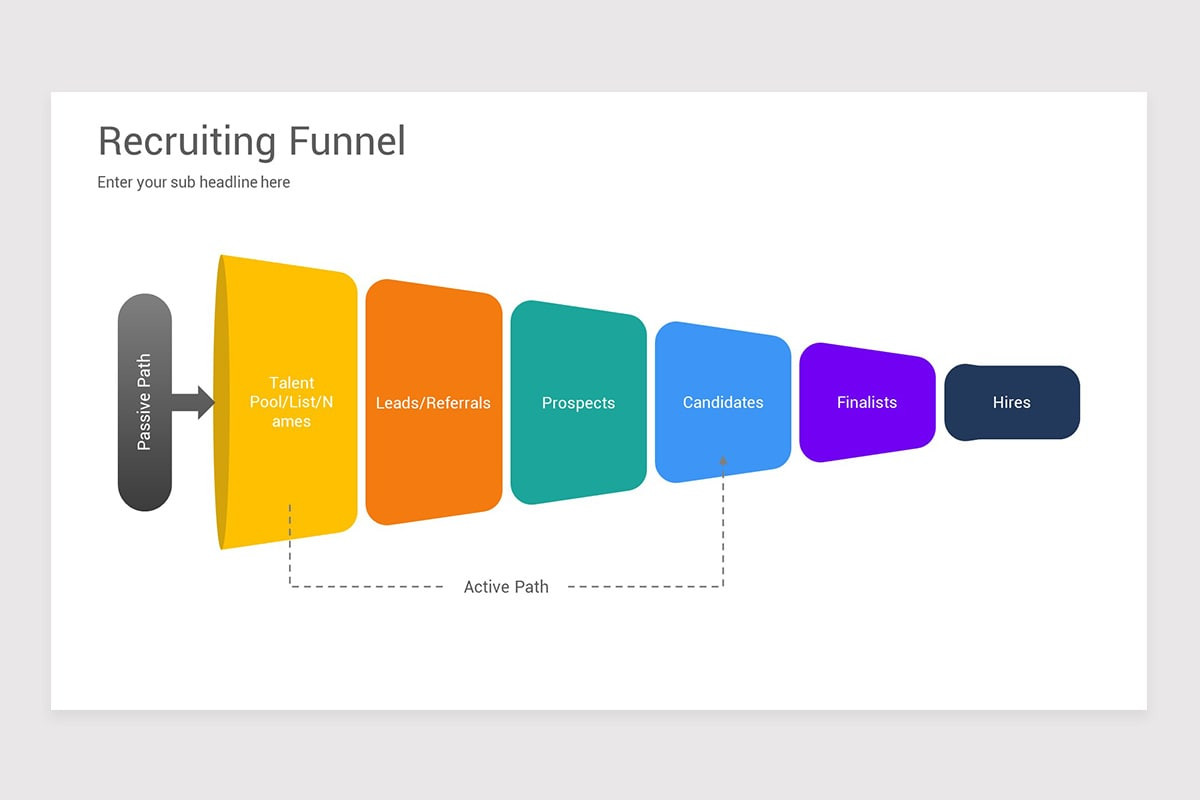 Recruiting Funnel

Enter your sub headline here

Passive Path

Talent Pool/List/Names

Leads/Referrals

Prospects

Candidates

Finalists

Hires

Active Path